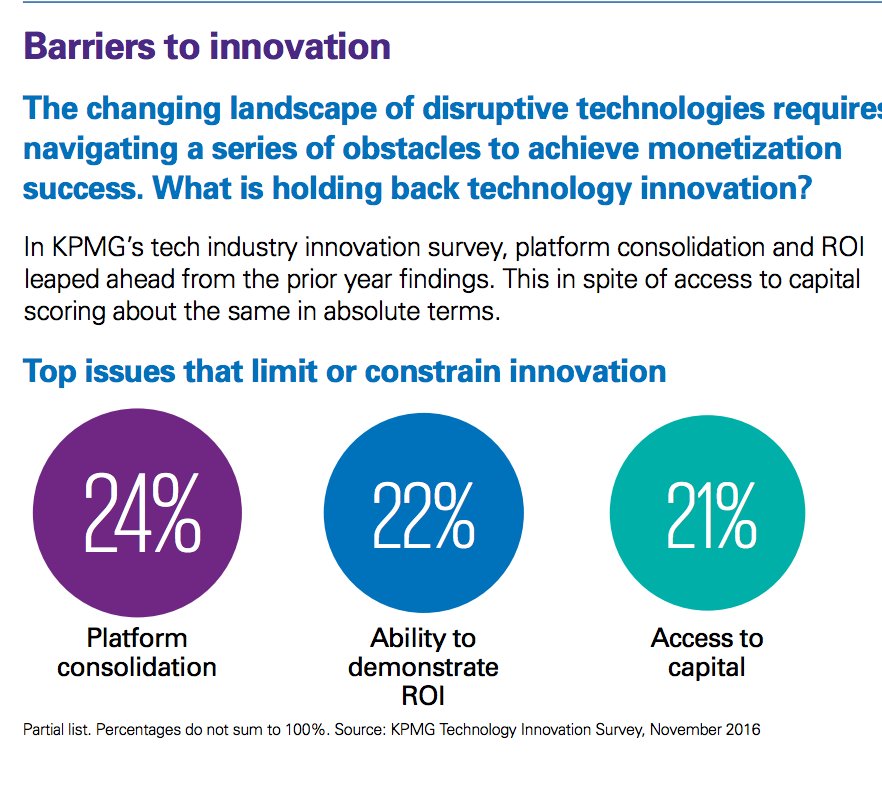 Barriers to innovation

The changing landscape of disruptive technologies requires navigating a series of obstacles to achieve monetization success. What is holding back technology innovation?

In KPMG's tech industry innovation survey, platform consolidation and ROI leaped ahead from the prior year findings. This in spite of access to capital scoring about the same in absolute terms.

Top issues that limit or constrain innovation

24%

Platform consolidation

22%

Ability to demonstrate ROI

21%

Access to capital

Partial list. Percentages do not sum to 100%. Source: KPMG Technology Innovation Survey, November 2016